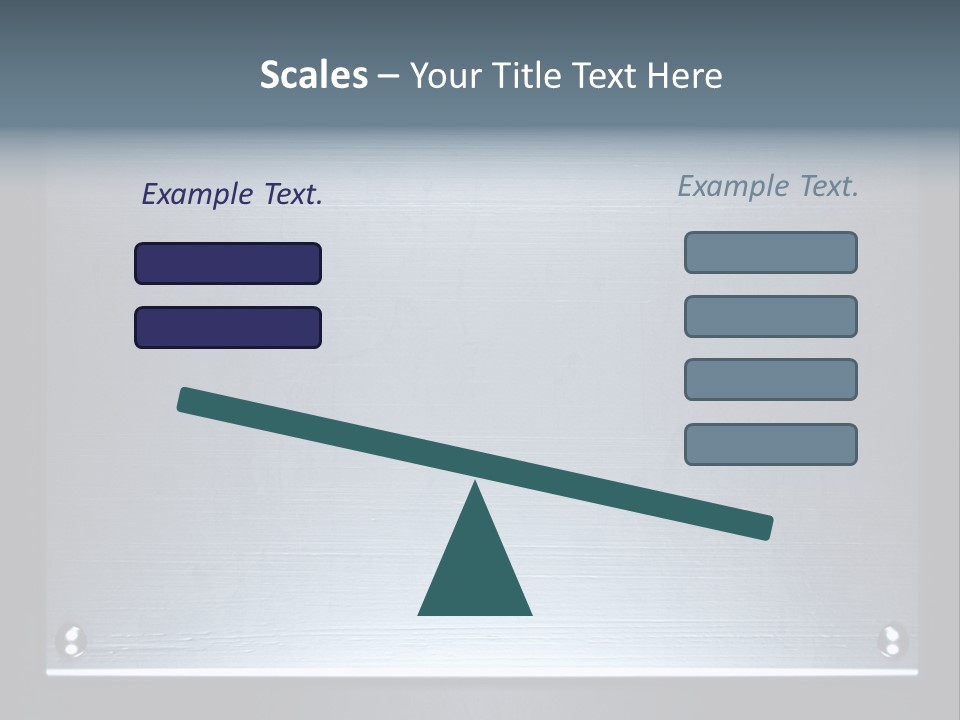 Scales – Your Title Text Here

Example Text.

Example Text.